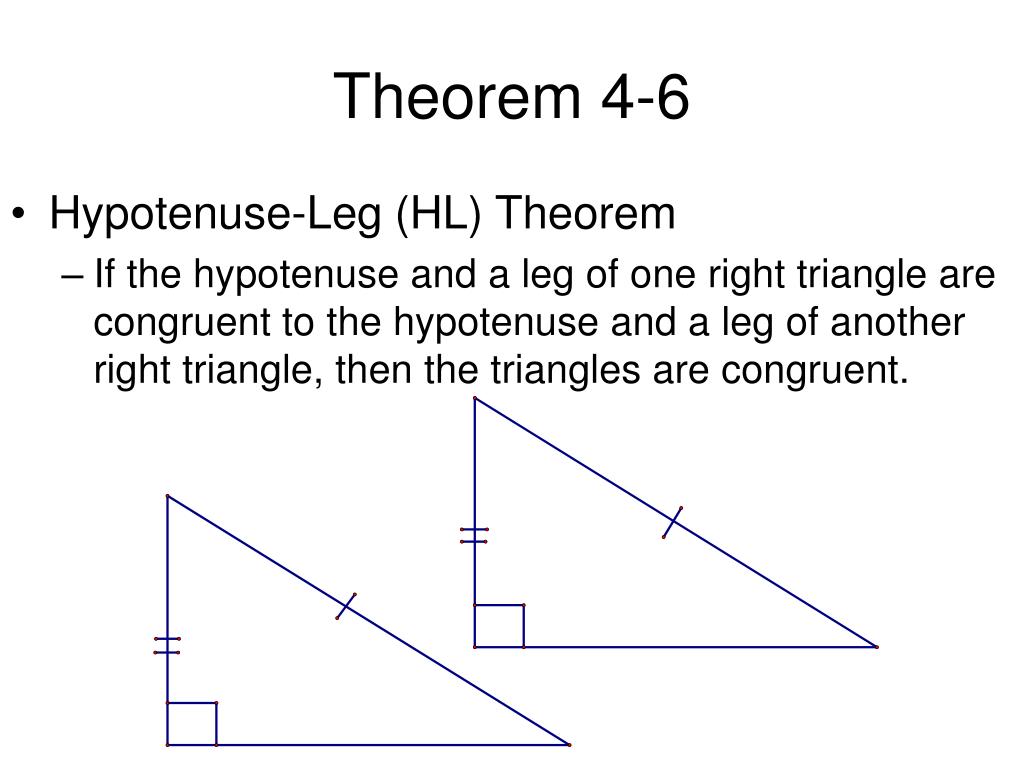 Theorem 4-6

• Hypotenuse-Leg (HL) Theorem
– If the hypotenuse and a leg of one right triangle are congruent to the hypotenuse and a leg of another right triangle, then the triangles are congruent.